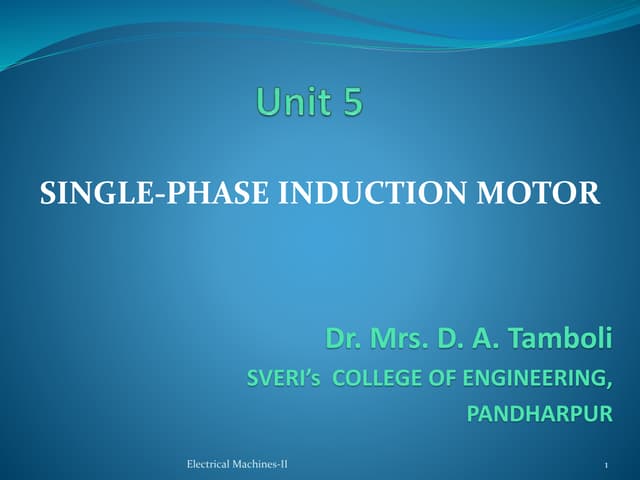 Unit 5

SINGLE-PHASE INDUCTION MOTOR

Dr. Mrs. D. A. Tamboli
SVERI's COLLEGE OF ENGINEERING, PANDHARPUR

Electrical Machines-II

1